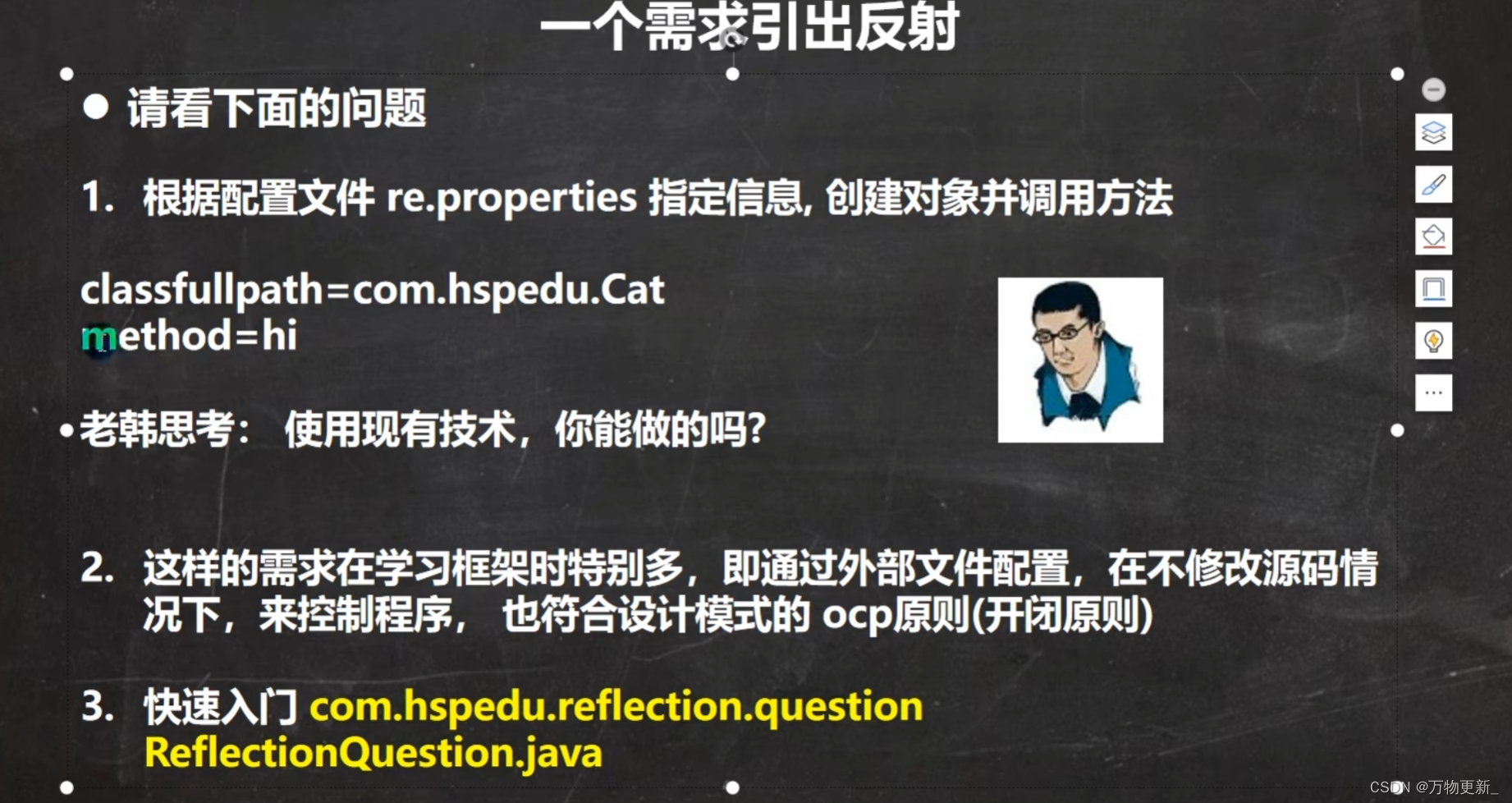 一个需求引出反射

● 请看下面的问题

1. 根据配置文件 re.properties 指定信息, 创建对象并调用方法

classfullpath=com.hspedu.Cat
method=hi

老韩思考： 使用现有技术，你能做的吗?

2. 这样的需求在学习框架时特别多，即通过外部文件配置，在不修改源码情况下，来控制程序， 也符合设计模式的 ocp原则(开闭原则)

3. 快速入门 com.hspedu.reflection.question ReflectionQuestion.java

...

CSDN @万物更新_